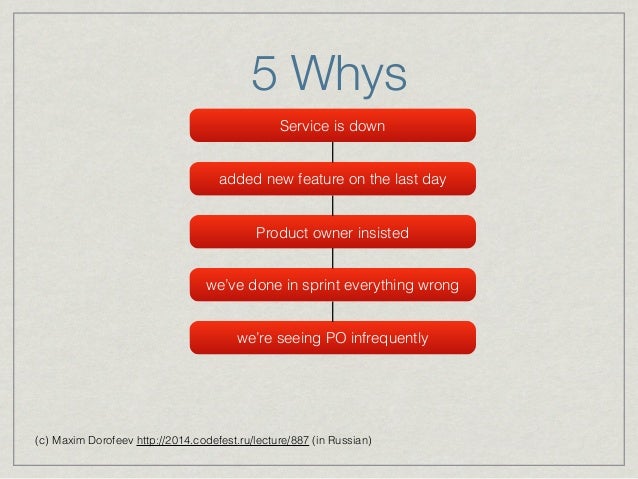 5 Whys

Service is down

added new feature on the last day

Product owner insisted

we've done in sprint everything wrong

we're seeing PO infrequently

(c) Maxim Dorofeev http://2014.codefest.ru/lecture/887 (in Russian)